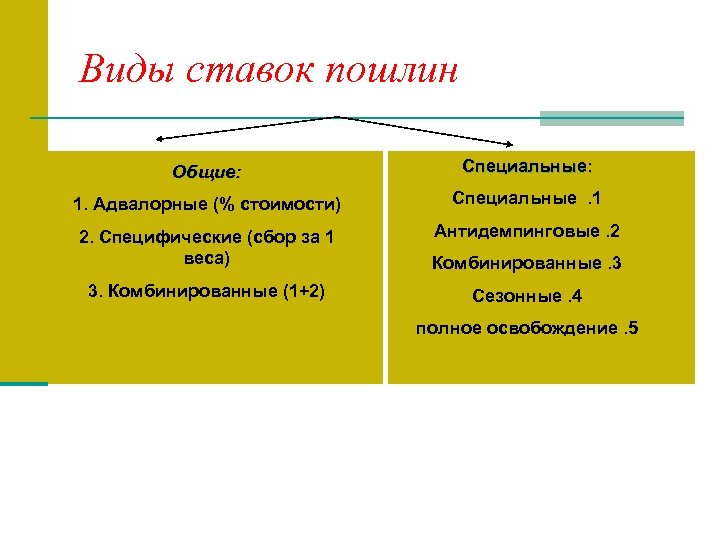 Виды ставок пошлин

Общие:

1. Адвалорные (% стоимости)

2. Специфические (сбор за 1 веса)

3. Комбинированные (1+2)

Специальные:

Специальные .1

Антидемпинговые .2

Комбинированные .3

Сезонные .4

полное освобождение .5